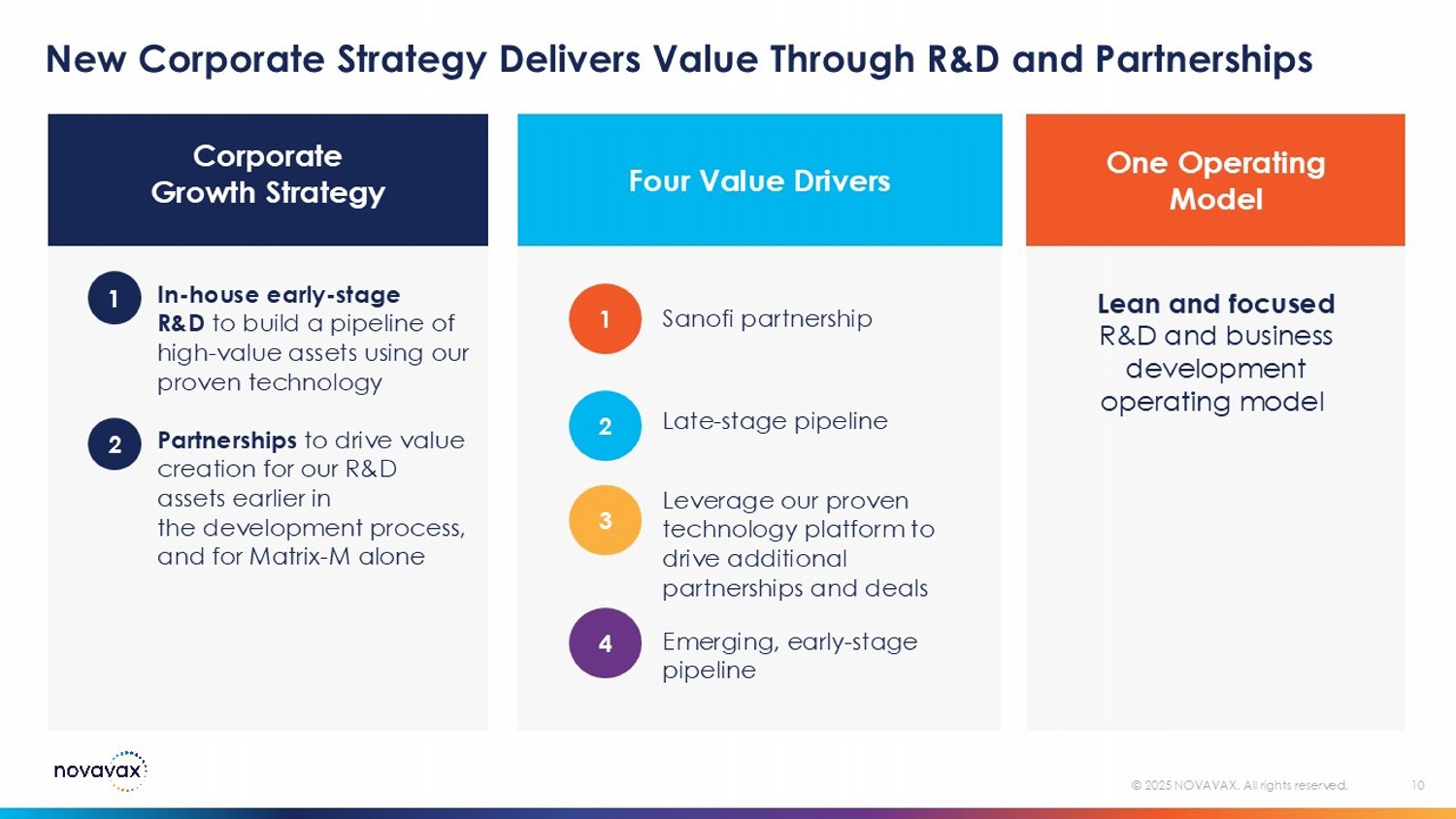 New Corporate Strategy Delivers Value Through R&D and Partnerships

Corporate Growth Strategy

1 In-house early-stage R&D to build a pipeline of high-value assets using our proven technology

2 Partnerships to drive value creation for our R&D assets earlier in the development process, and for Matrix-M alone

Four Value Drivers

1 Sanofi partnership

2 Late-stage pipeline

3 Leverage our proven technology platform to drive additional partnerships and deals

4 Emerging, early-stage pipeline

One Operating Model

Lean and focused R&D and business development operating model

novavax

© 2025 NOVAVAX. All rights reserved.

10